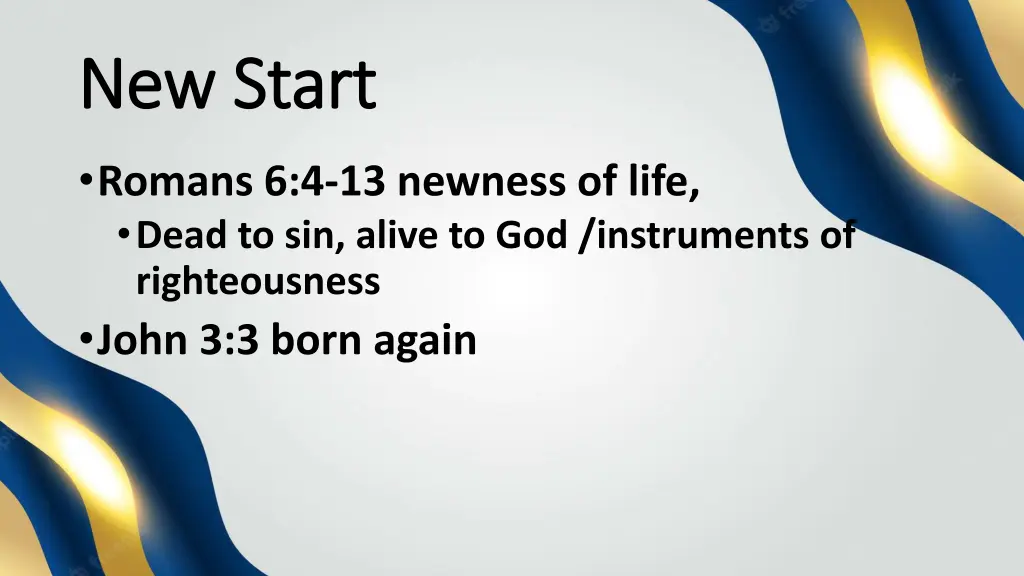 New Start

• Romans 6:4-13 newness of life,
  • Dead to sin, alive to God /instruments of righteousness
• John 3:3 born again